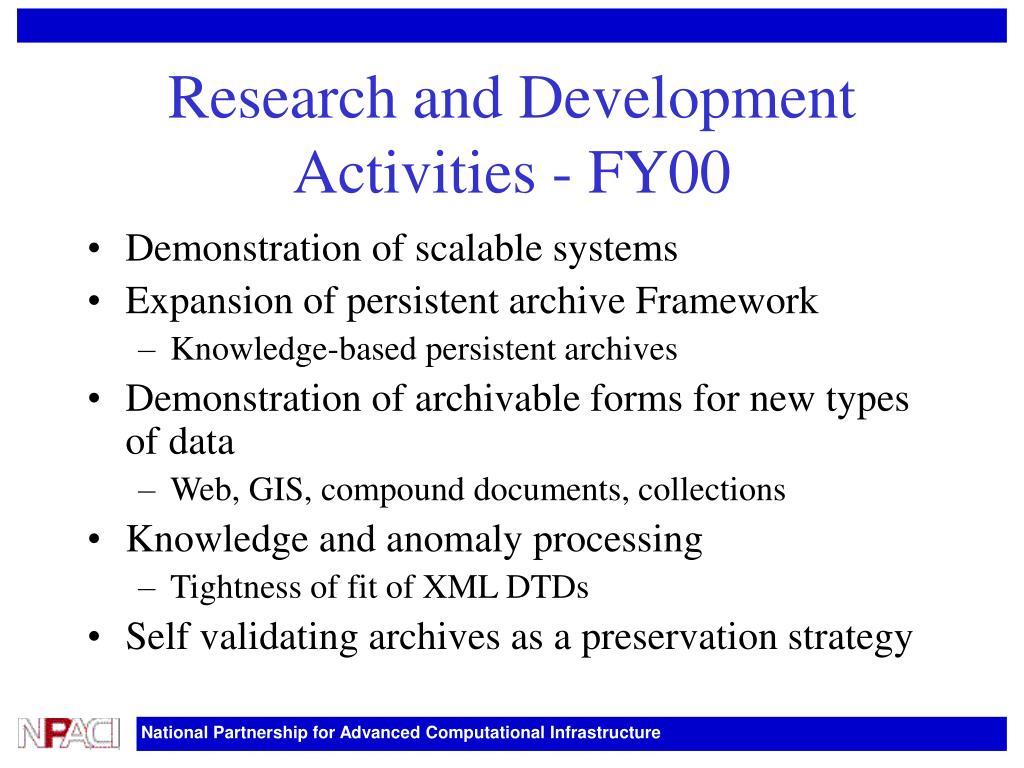 Research and Development Activities - FY00

• Demonstration of scalable systems
• Expansion of persistent archive Framework
  – Knowledge-based persistent archives
• Demonstration of archivable forms for new types of data
  – Web, GIS, compound documents, collections
• Knowledge and anomaly processing
  – Tightness of fit of XML DTDs
• Self validating archives as a preservation strategy

NPACI

National Partnership for Advanced Computational Infrastructure